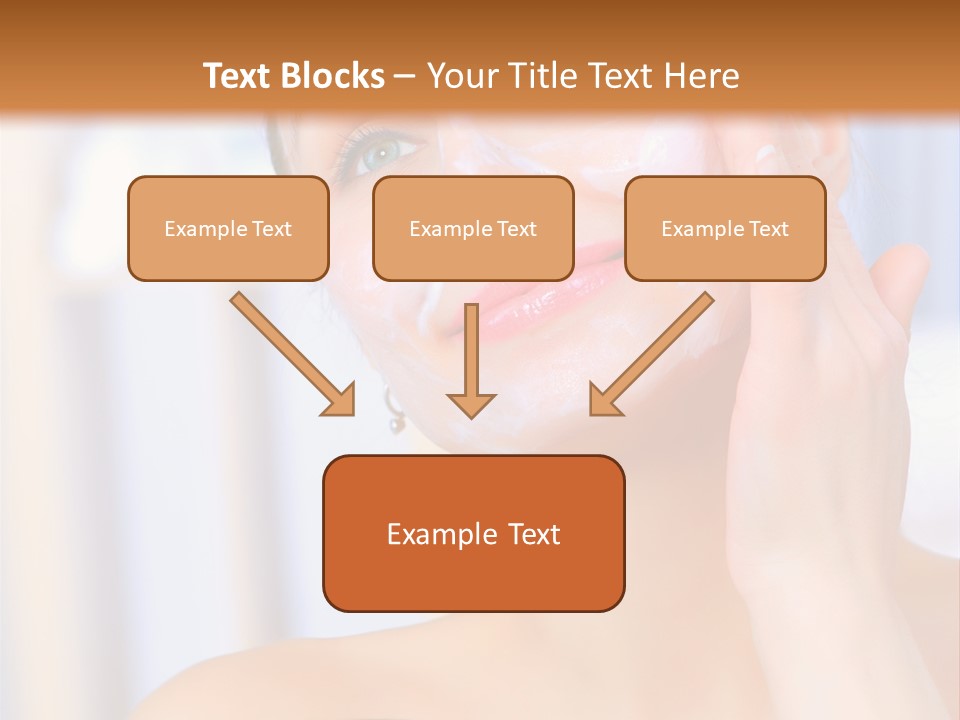 Text Blocks – Your Title Text Here

Example Text

Example Text

Example Text

Example Text